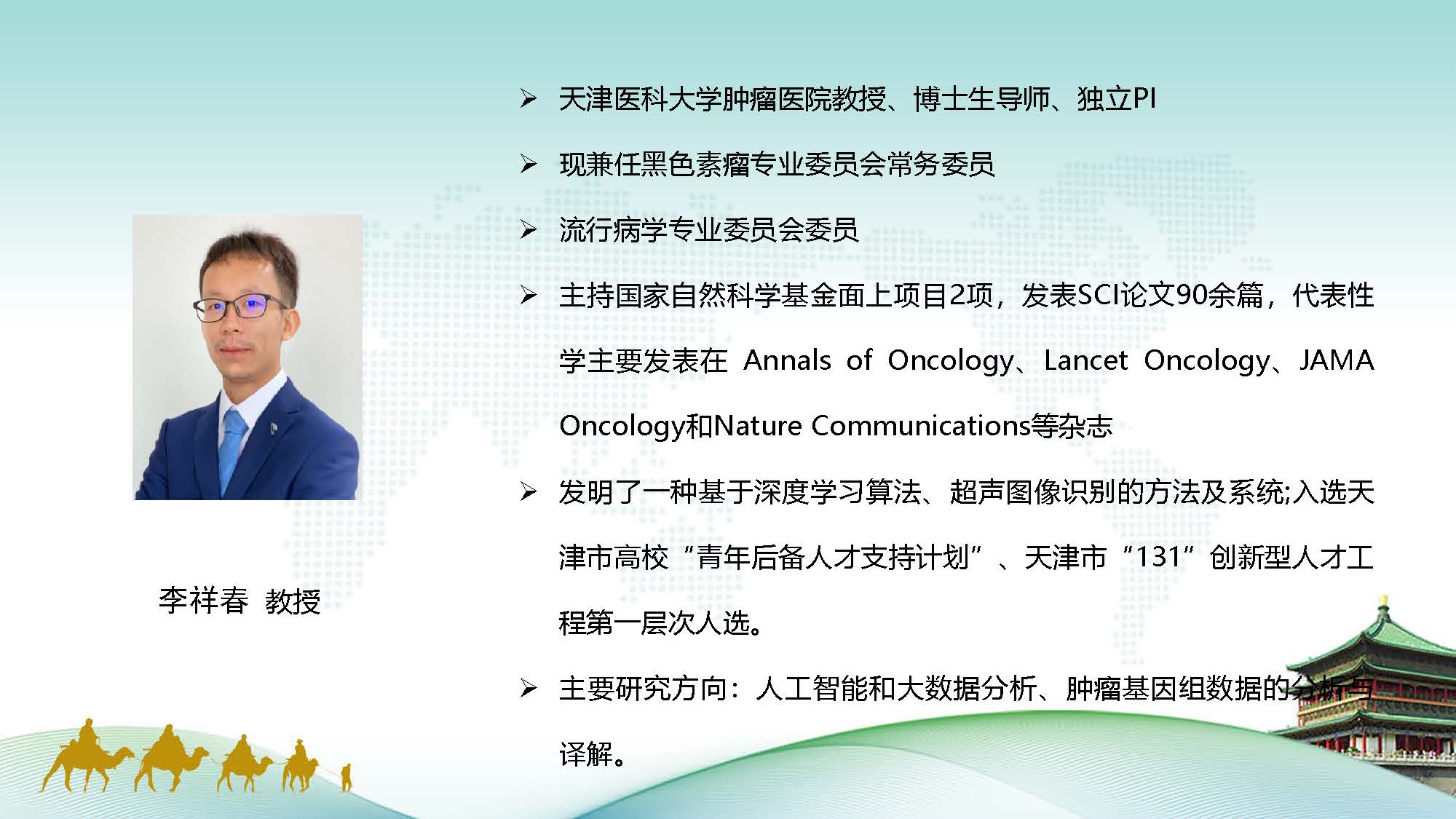 李祥春 教授

➢ 天津医科大学肿瘤医院教授、博士生导师、独立PI

➢ 现兼任黑色素瘤专业委员会常务委员

➢ 流行病学专业委员会委员

➢ 主持国家自然科学基金面上项目2项，发表SCI论文90余篇，代表性学主要发表在 Annals of Oncology、Lancet Oncology、JAMA Oncology和Nature Communications等杂志

➢ 发明了一种基于深度学习算法、超声图像识别的方法及系统;入选天津市高校“青年后备人才支持计划”、天津市“131”创新型人才工程第一层次人选。

➢ 主要研究方向：人工智能和大数据分析、肿瘤基因组数据的分析与译解。